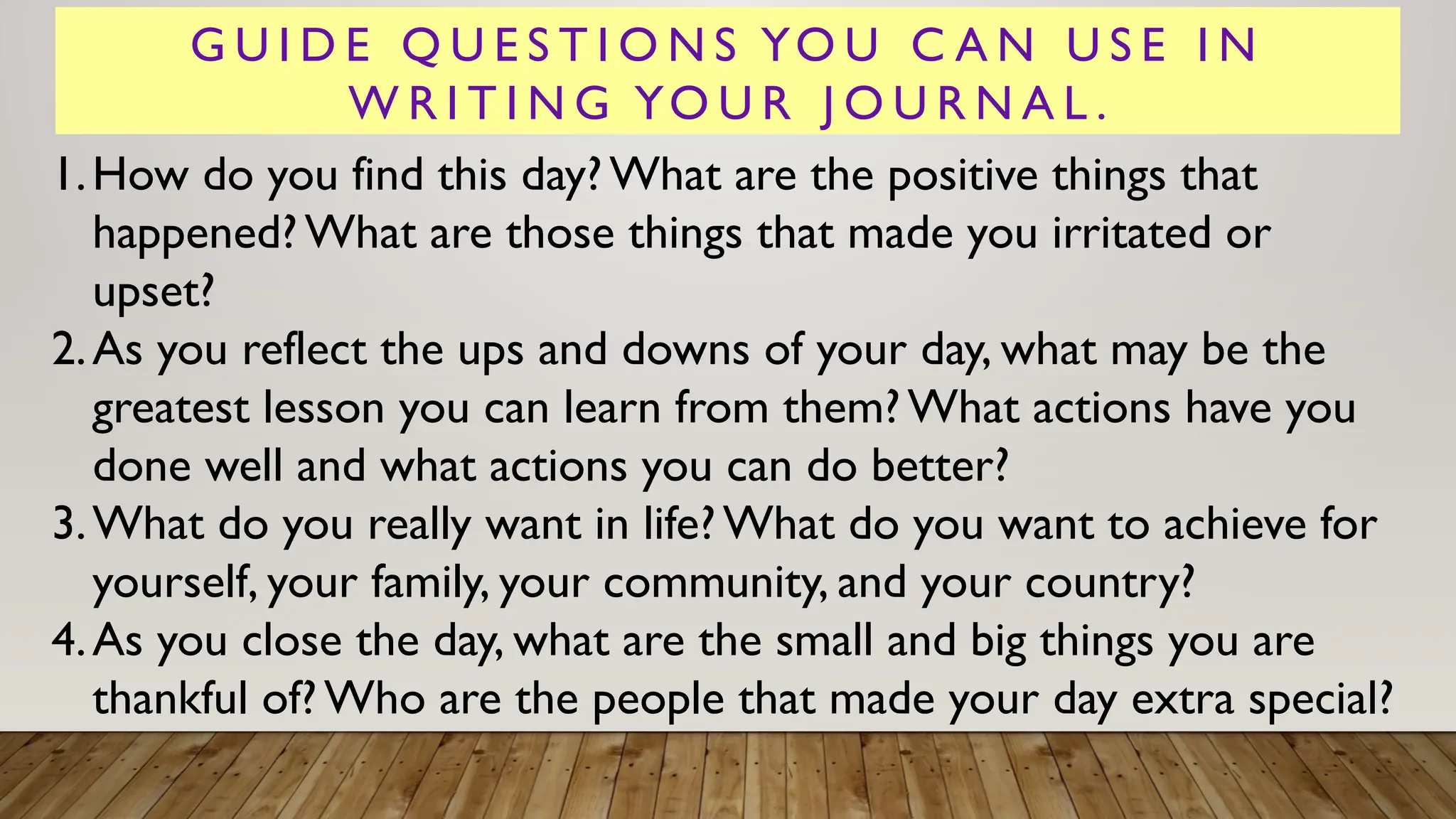 GUIDE QUESTIONS YOU CAN USE IN WRITING YOUR JOURNAL.

1. How do you find this day? What are the positive things that happened? What are those things that made you irritated or upset?
2. As you reflect the ups and downs of your day, what may be the greatest lesson you can learn from them? What actions have you done well and what actions you can do better?
3. What do you really want in life? What do you want to achieve for yourself, your family, your community, and your country?
4. As you close the day, what are the small and big things you are thankful of? Who are the people that made your day extra special?